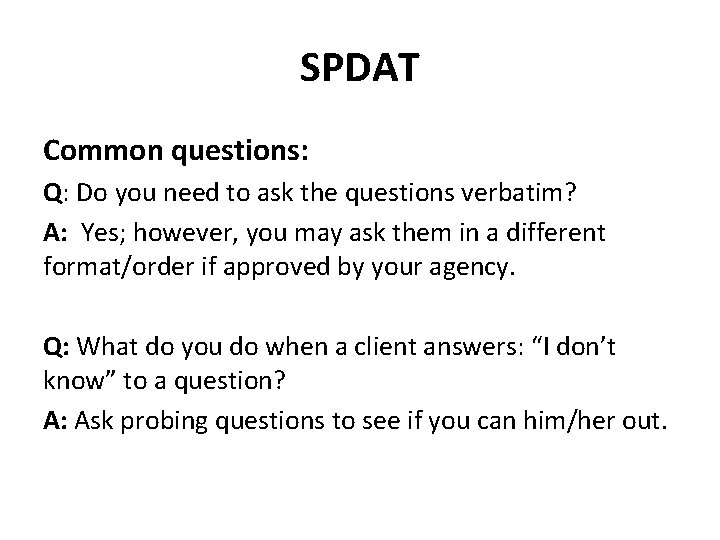 SPDAT

Common questions:

Q: Do you need to ask the questions verbatim?

A: Yes; however, you may ask them in a different format/order if approved by your agency.

Q: What do you do when a client answers: “I don’t know” to a question?

A: Ask probing questions to see if you can him/her out.